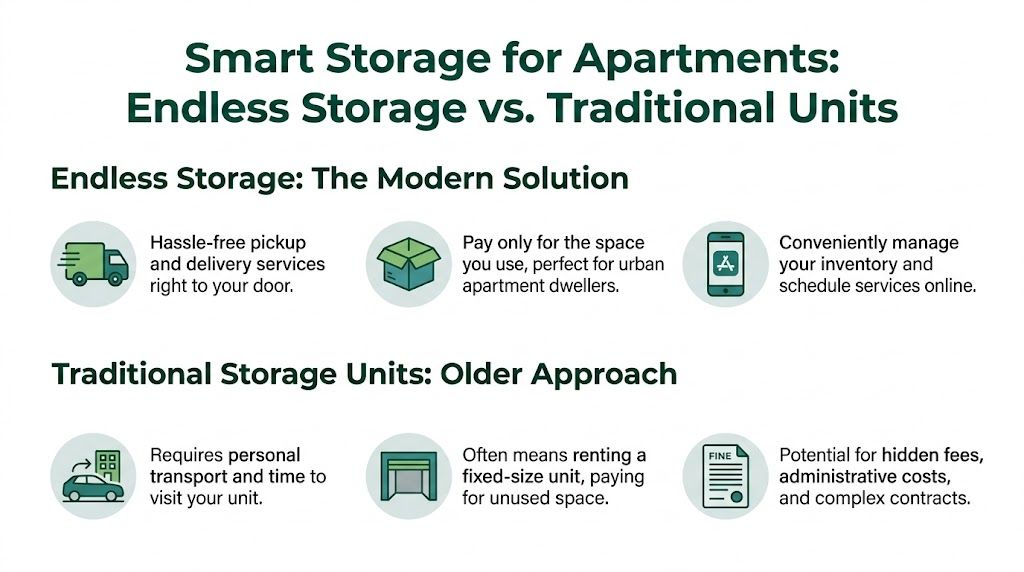 Smart Storage for Apartments:
Endless Storage vs. Traditional Units

Endless Storage: The Modern Solution

Hassle-free pickup and delivery services right to your door.

Pay only for the space you use, perfect for urban apartment dwellers.

Conveniently manage your inventory and schedule services online.

Traditional Storage Units: Older Approach

Requires personal transport and time to visit your unit.

Often means renting a fixed-size unit, paying for unused space.

FINE

Potential for hidden fees, administrative costs, and complex contracts.